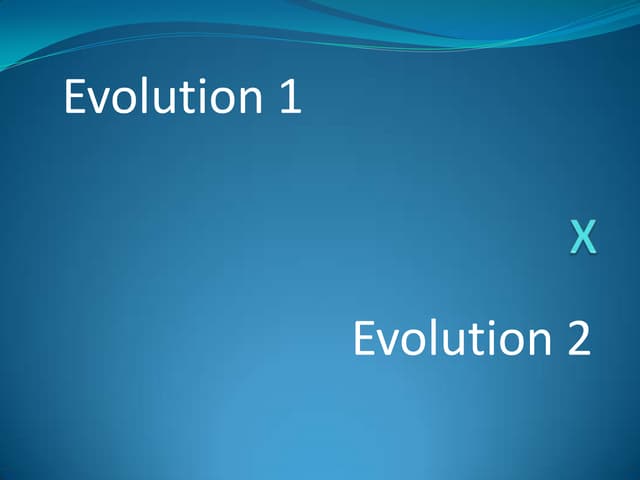 Evolution 1

X

Evolution 2